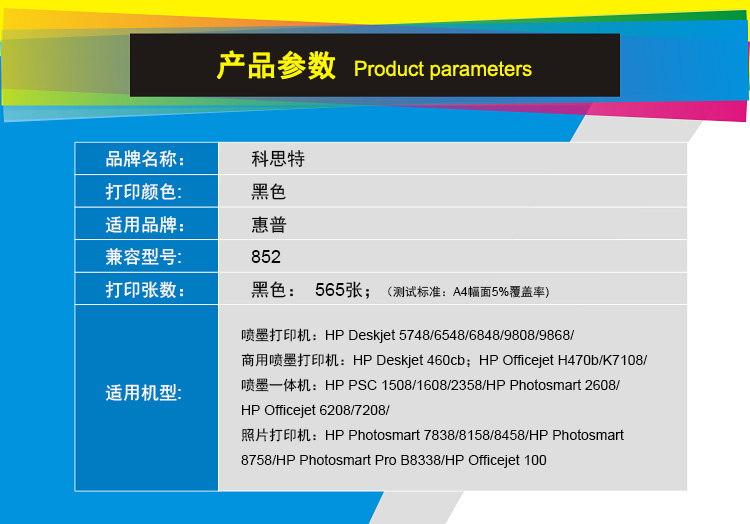 产品参数 Product parameters

| 品牌名称: | 科思特 |
|---|---|
| 打印颜色: | 黑色 |
| 适用品牌: | 惠普 |
| 兼容型号: | 852 |
| 打印张数: | 黑色： 565张；（测试标准：A4幅面5%覆盖率） |
| 适用机型: | 喷墨打印机：HP Deskjet 5748/6548/6848/9808/9868/ 商用喷墨打印机：HP Deskjet 460cb；HP Officejet H470b/K7108/ 喷墨一体机：HP PSC 1508/1608/2358/HP Photosmart 2608/ HP Officejet 6208/7208/ 照片打印机：HP Photosmart 7838/8158/8458/HP Photosmart 8758/HP Photosmart Pro B8338/HP Officejet 100 |